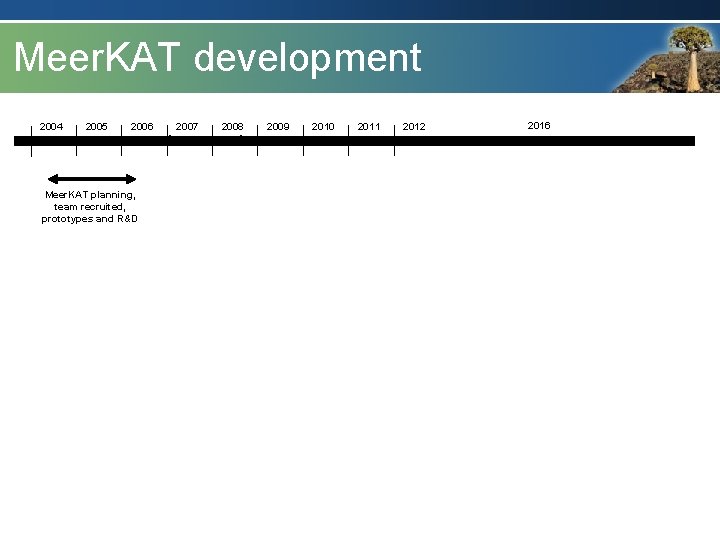 MeerKAT development

2004 2005 2006 2007 2008 2009 2010 2011 2012 2016

MeerKAT planning, team recruited, prototypes and R&D